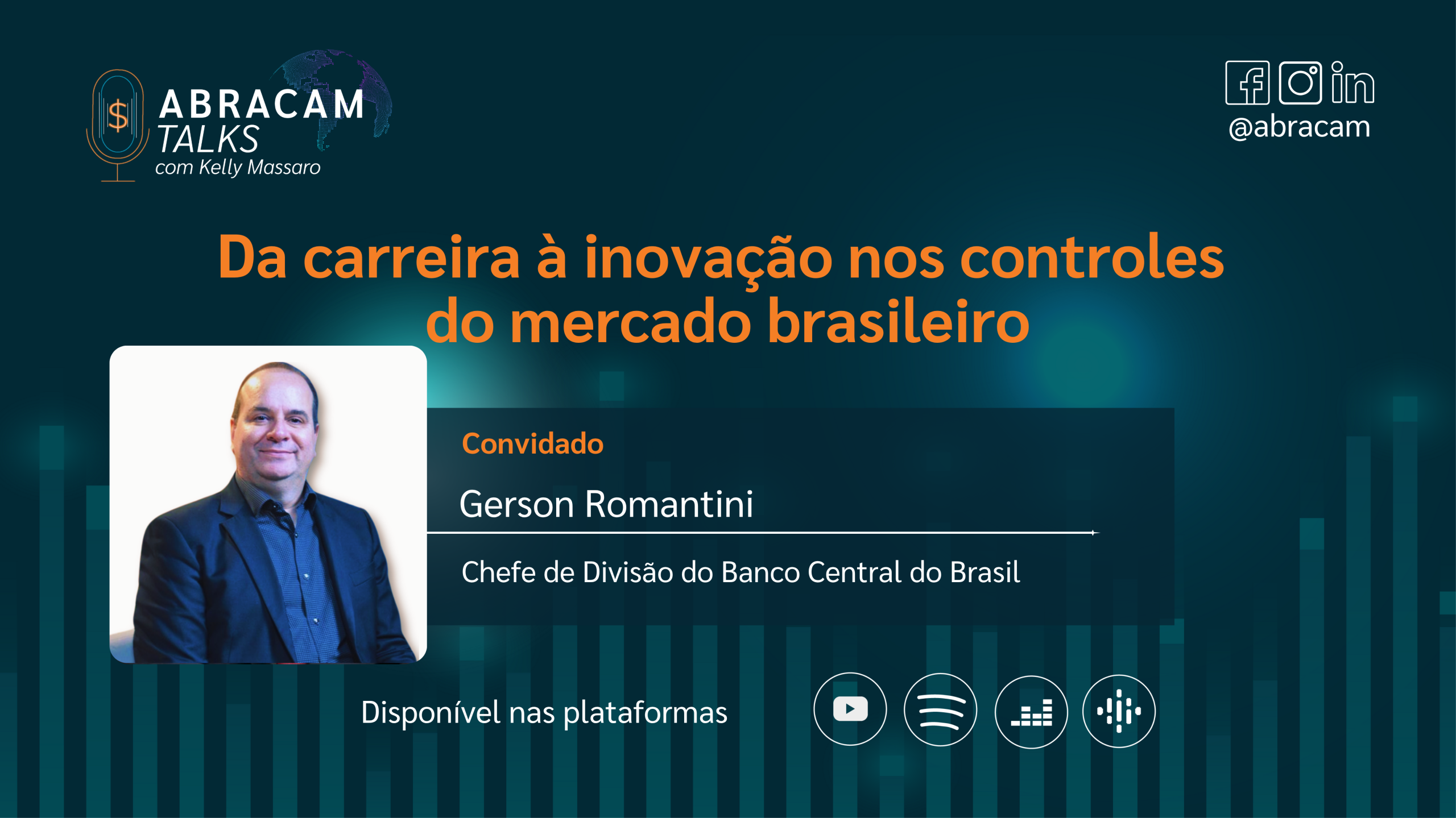 $ ABRACAM TALKS com Kelly Massaro

@abracam

Da carreira à inovação nos controles do mercado brasileiro

Convidado

Gerson Romantini

Chefe de Divisão do Banco Central do Brasil

Disponível nas plataformas